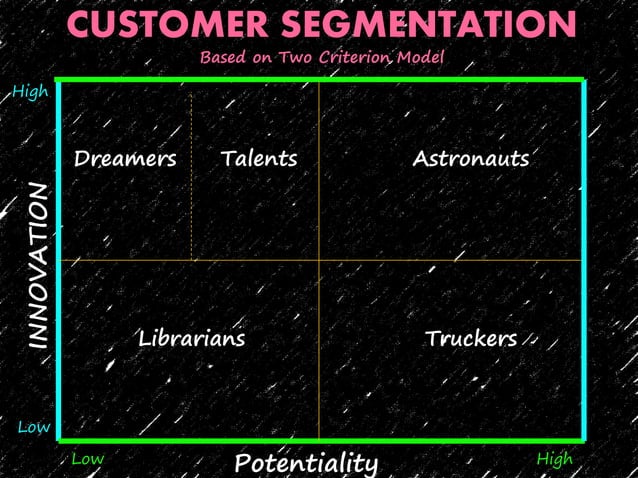 CUSTOMER SEGMENTATION

Based on Two Criterion Model

High

INNOVATION

Low

Dreamers

Talents

Astronauts

Librarians

Truckers

Low

Potentiality

High